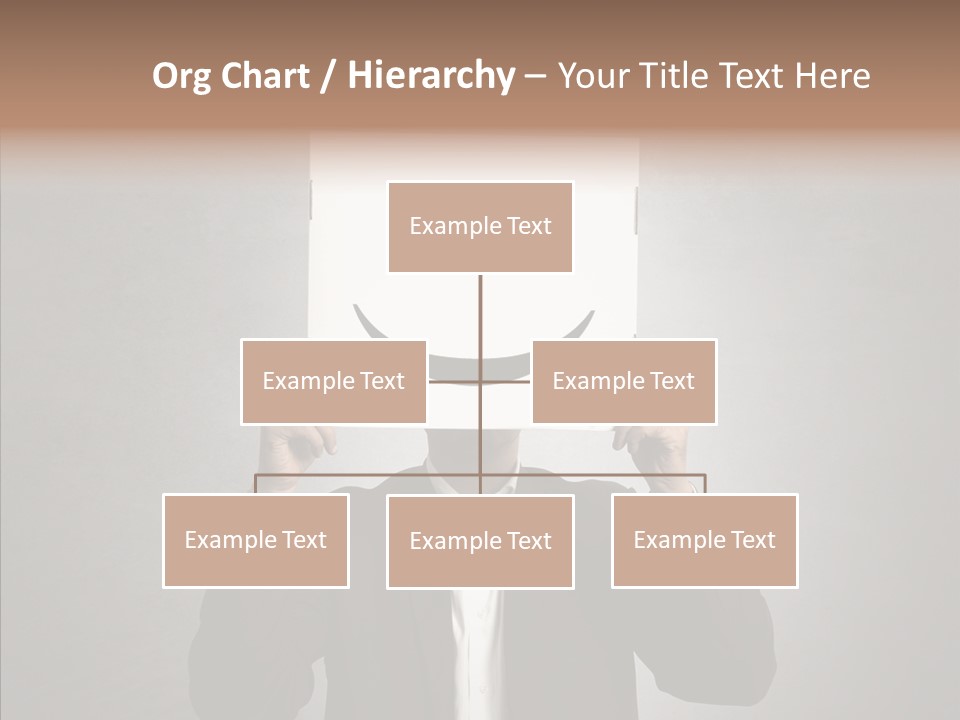 Org Chart / Hierarchy – Your Title Text Here

Example Text

Example Text

Example Text

Example Text

Example Text

Example Text